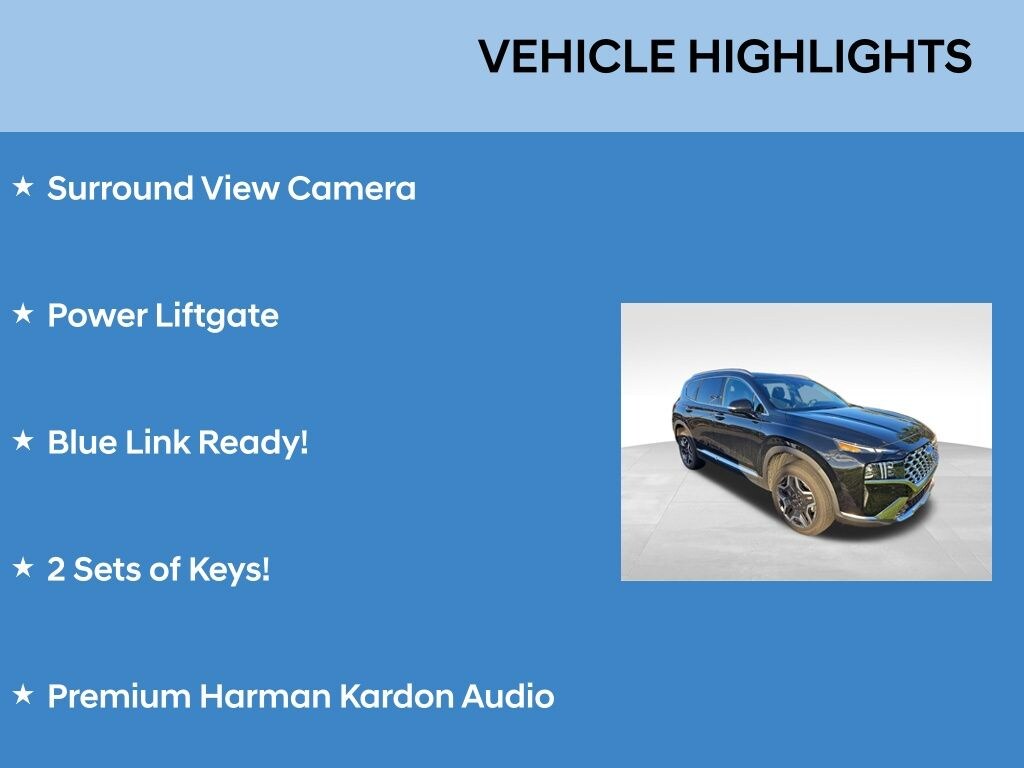 VEHICLE HIGHLIGHTS

★ Surround View Camera

★ Power Liftgate

★ Blue Link Ready!

★ 2 Sets of Keys!

★ Premium Harman Kardon Audio